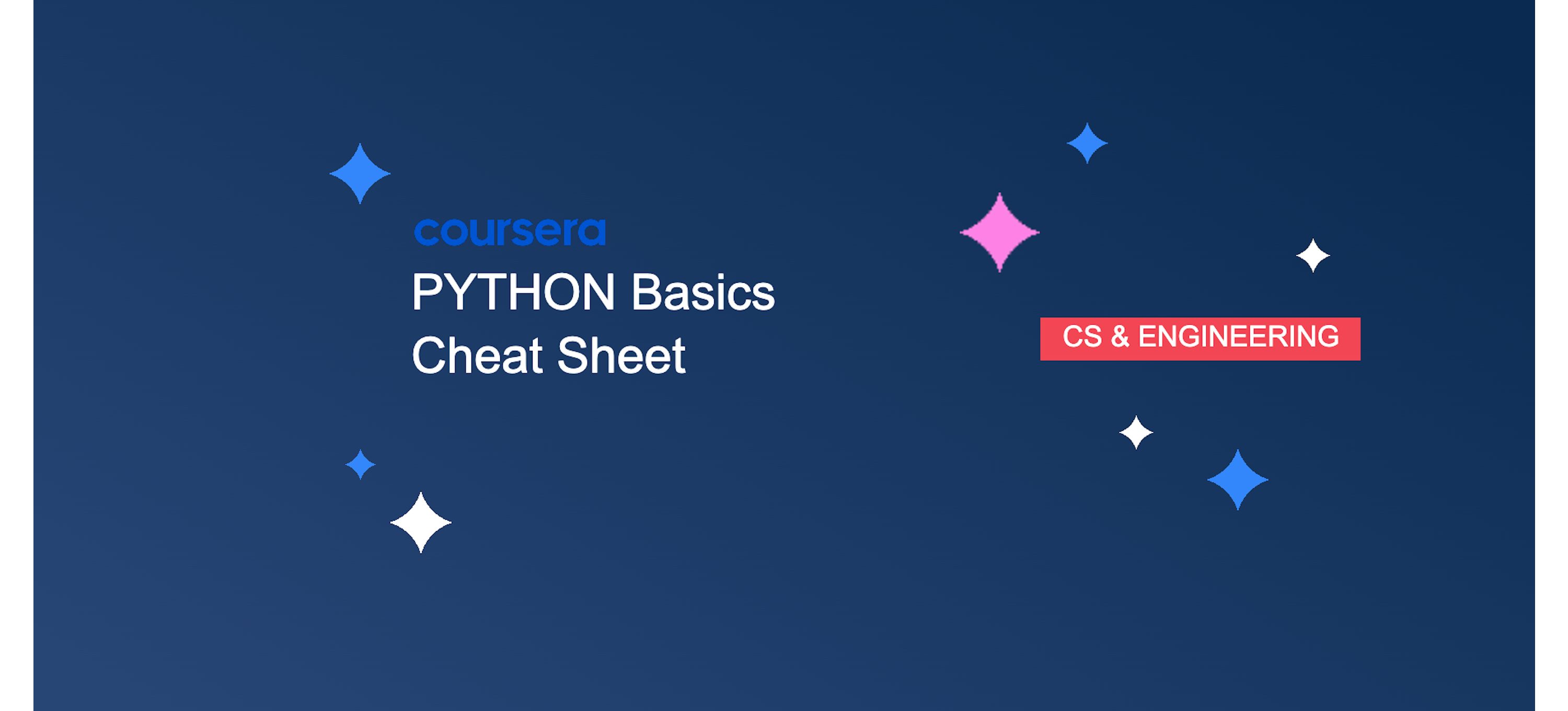 coursera

PYTHON Basics
Cheat Sheet

CS & ENGINEERING